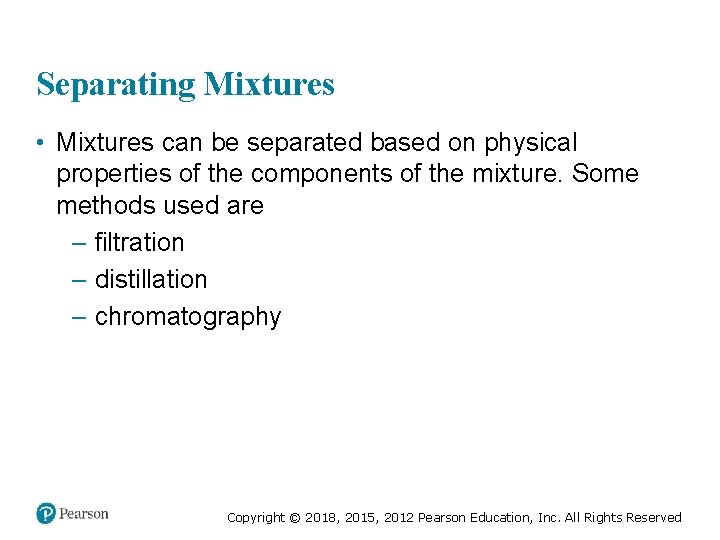 Separating Mixtures

• Mixtures can be separated based on physical properties of the components of the mixture. Some methods used are

– filtration
– distillation
– chromatography

Pearson

Copyright © 2018, 2015, 2012 Pearson Education, Inc. All Rights Reserved